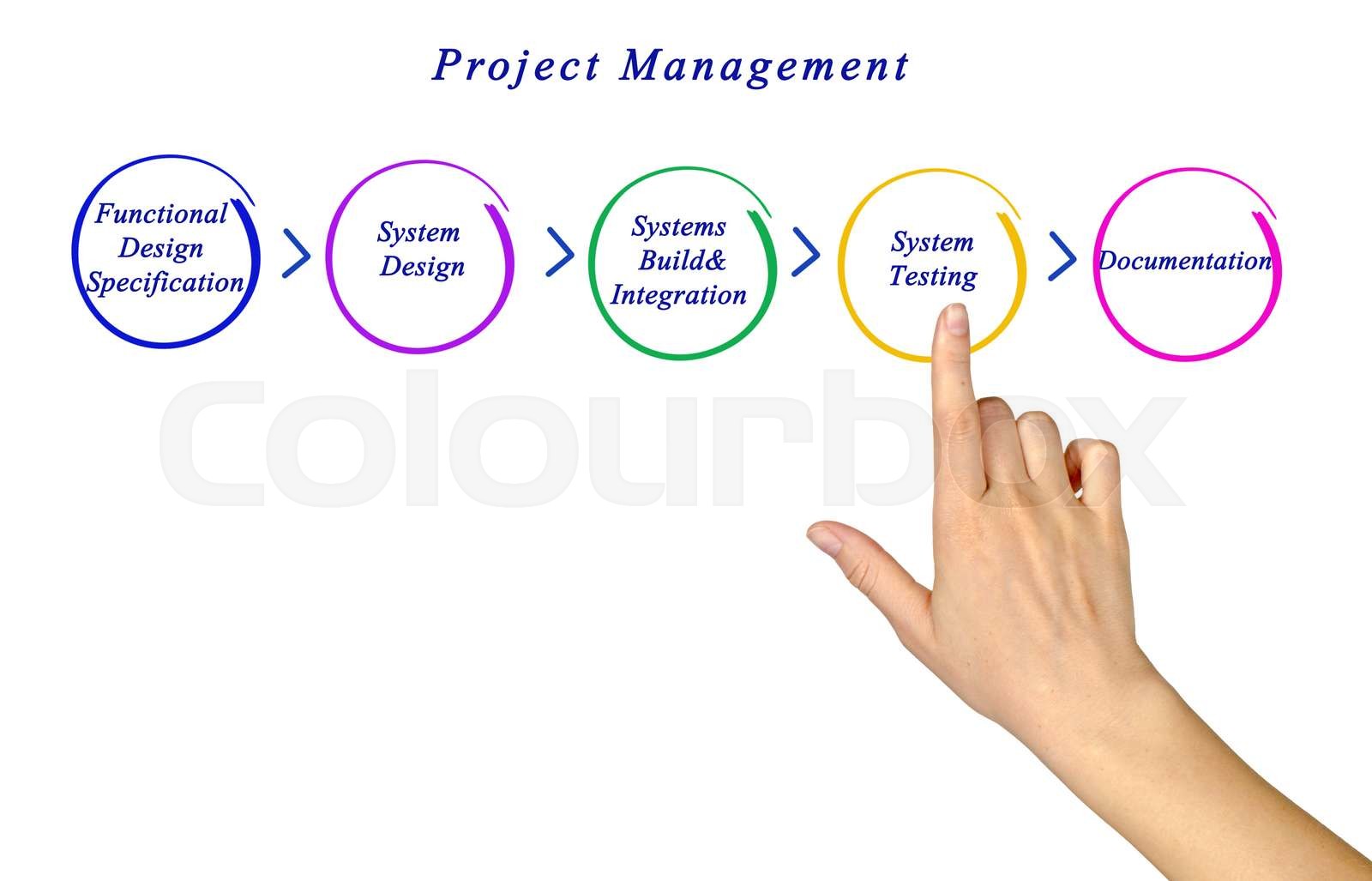 Project Management

Functional Design Specification

System Design

Systems Build& Integration

System Testing

Documentation

Colourbox